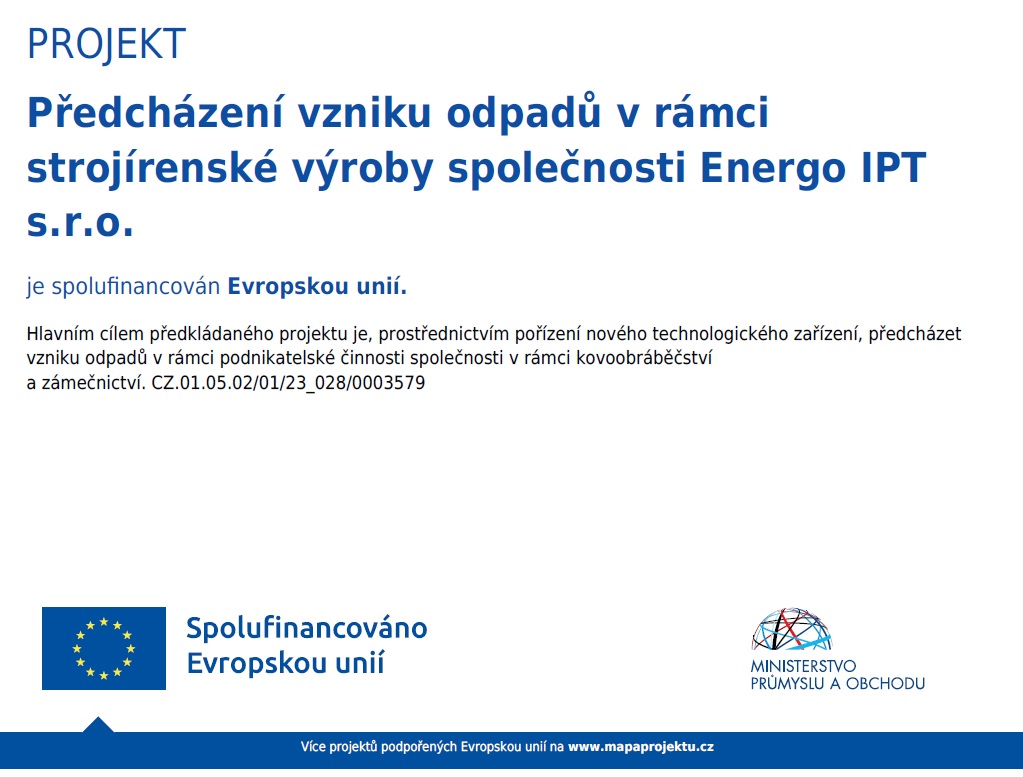 PROJEKT

Předcházení vzniku odpadů v rámci strojírenské výroby společnosti Energo IPT s.r.o.

je spolufinancován Evropskou unií.

Hlavním cílem předkládaného projektu je, prostřednictvím pořízení nového technologického zařízení, předcházet vzniku odpadů v rámci podnikatelské činnosti společnosti v rámci kovoobráběčství a zámečnictví. CZ.01.05.02/01/23_028/0003579

Spolufinancováno Evropskou unií

MINISTERSTVO PRŮMYSLU A OBCHODU

Více projektů podpořených Evropskou unií na www.mapaprojektu.cz